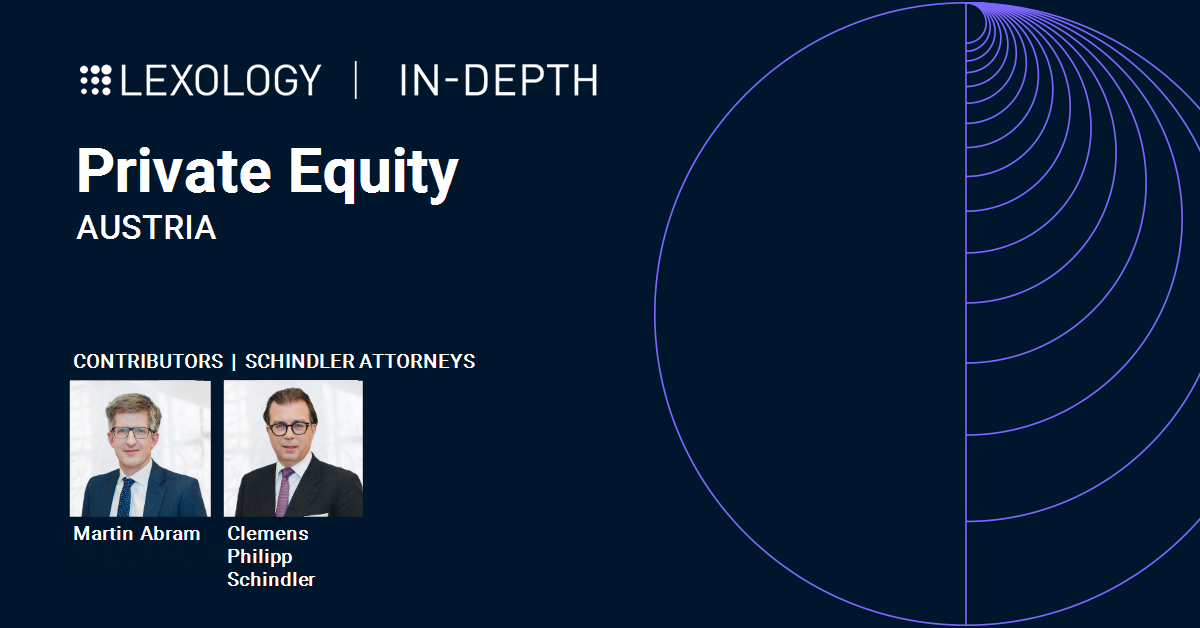 LEXOLOGY | IN-DEPTH

Private Equity
AUSTRIA

CONTRIBUTORS | SCHINDLER ATTORNEYS

Martin Abram

Clemens Philipp Schindler